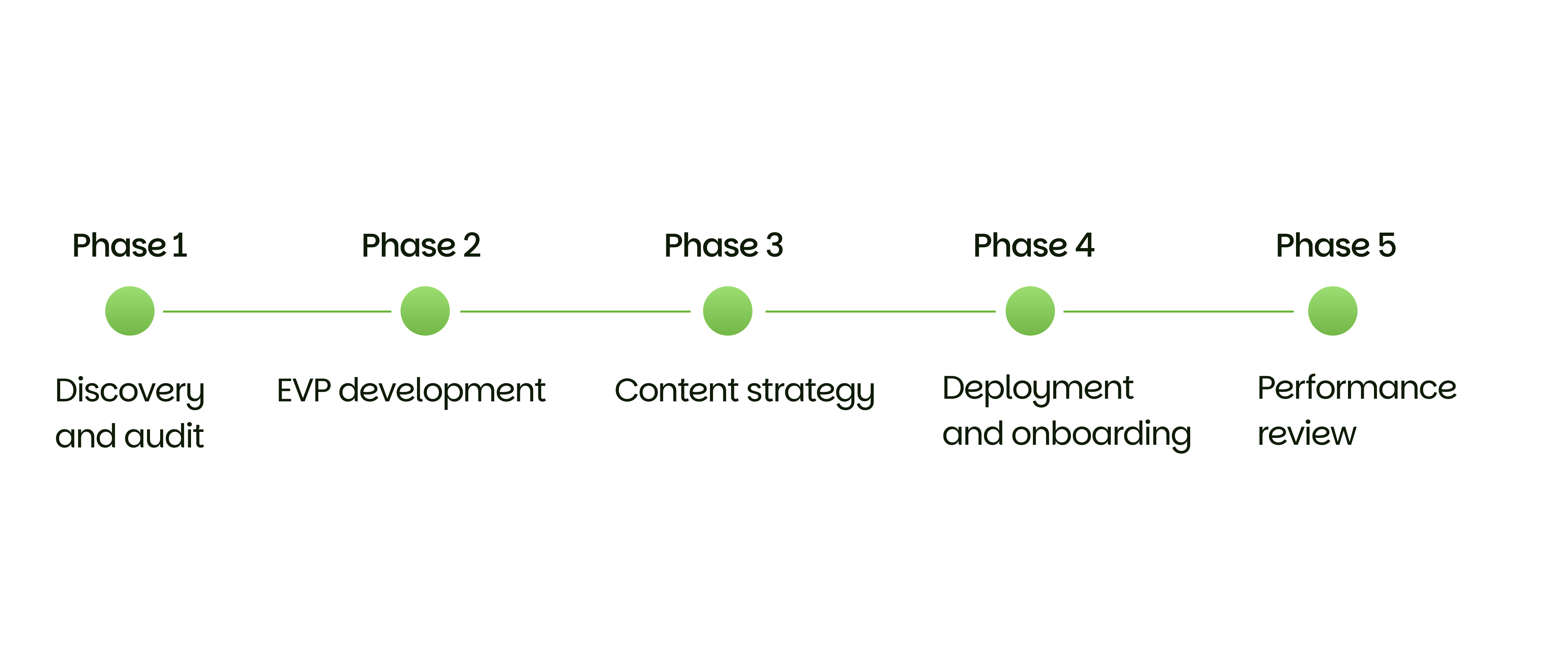 Phase 1
Discovery and audit

Phase 2
EVP development

Phase 3
Content strategy

Phase 4
Deployment and onboarding

Phase 5
Performance review